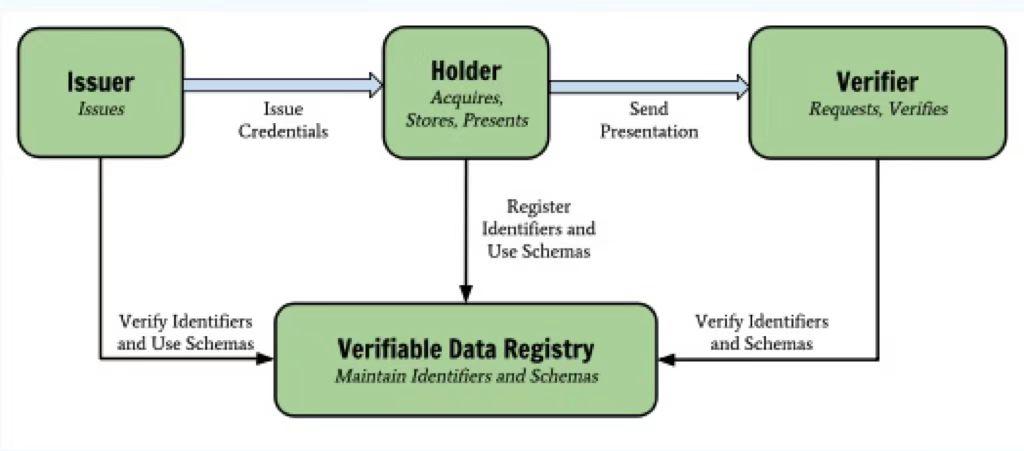 Issuer
Issues

Issue Credentials

Holder
Acquires, Stores, Presents

Send Presentation

Verifier
Requests, Verifies

Register Identifiers and Use Schemas

Verify Identifiers and Use Schemas

Verifiable Data Registry
Maintain Identifiers and Schemas

Verify Identifiers and Schemas